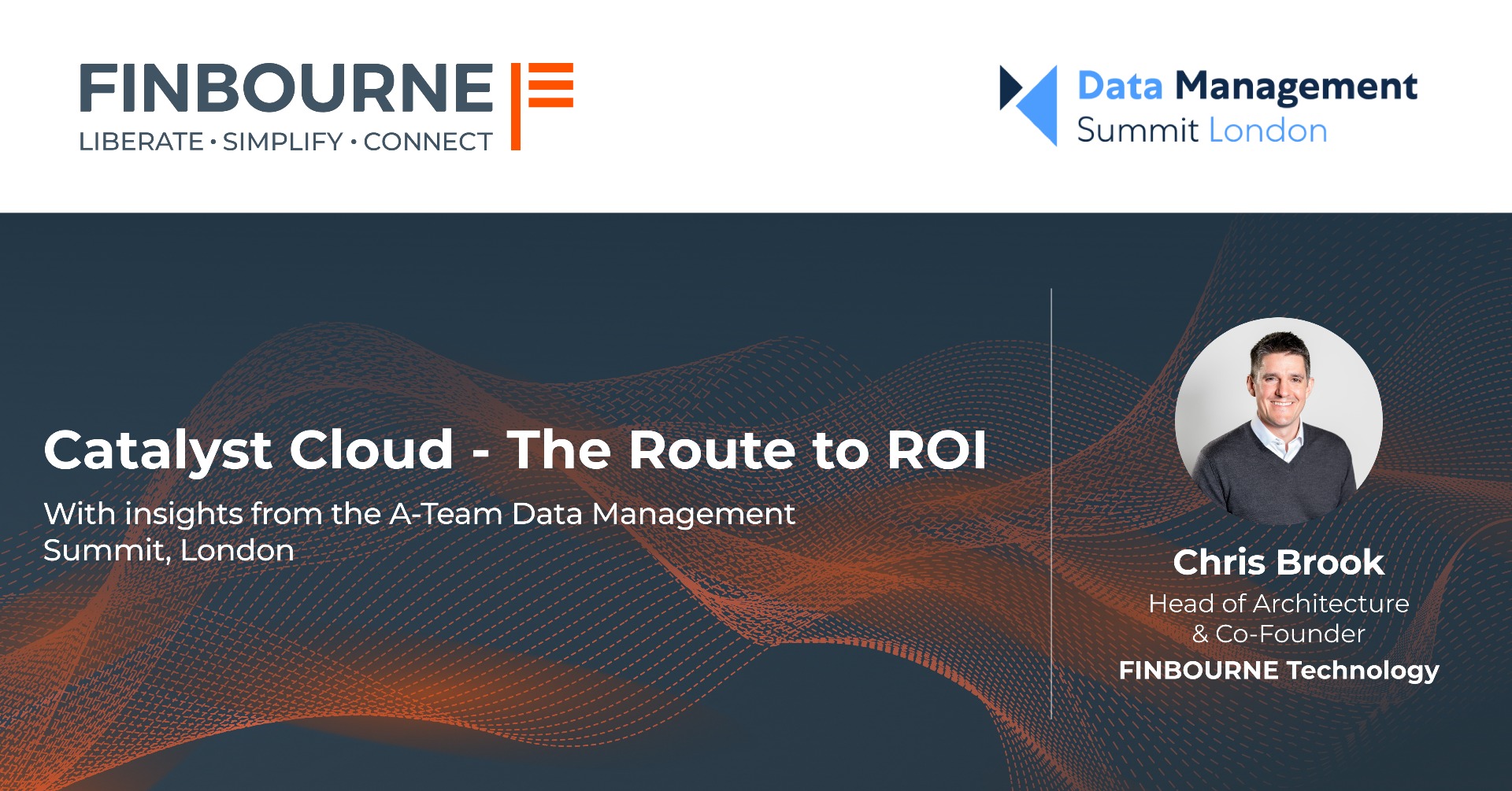 FINBOURNE
LIBERATE · SIMPLIFY · CONNECT

Data Management
Summit London

Catalyst Cloud - The Route to ROI

With insights from the A-Team Data Management Summit, London

Chris Brook
Head of Architecture & Co-Founder
FINBOURNE Technology